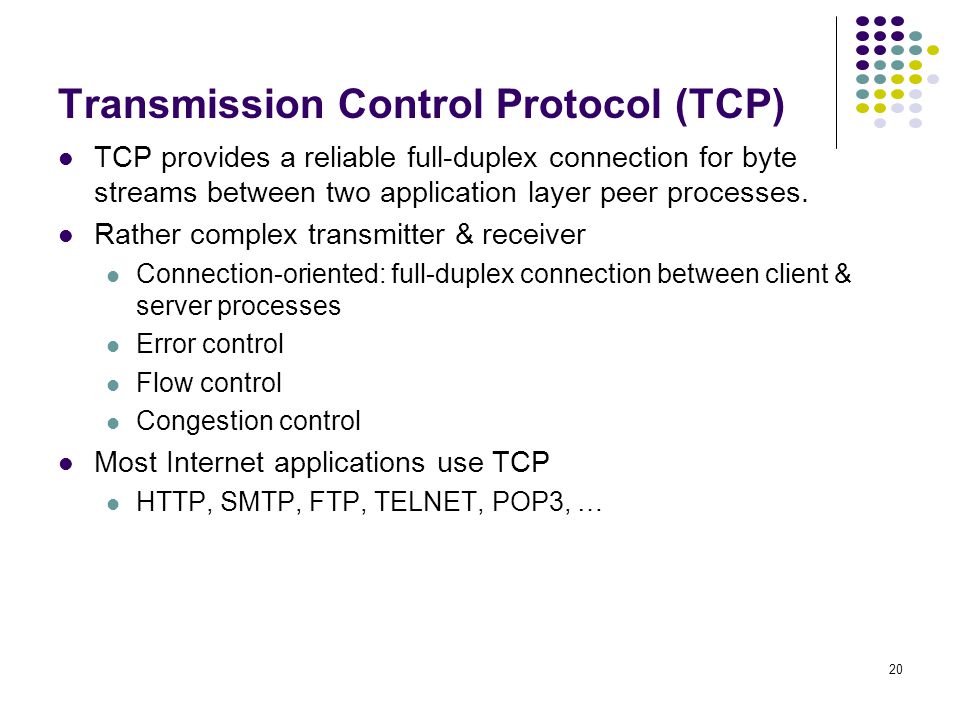 Transmission Control Protocol (TCP)

- TCP provides a reliable full-duplex connection for byte streams between two application layer peer processes.
- Rather complex transmitter & receiver
  - Connection-oriented: full-duplex connection between client & server processes
  - Error control
  - Flow control
  - Congestion control
- Most Internet applications use TCP
  - HTTP, SMTP, FTP, TELNET, POP3, …

20